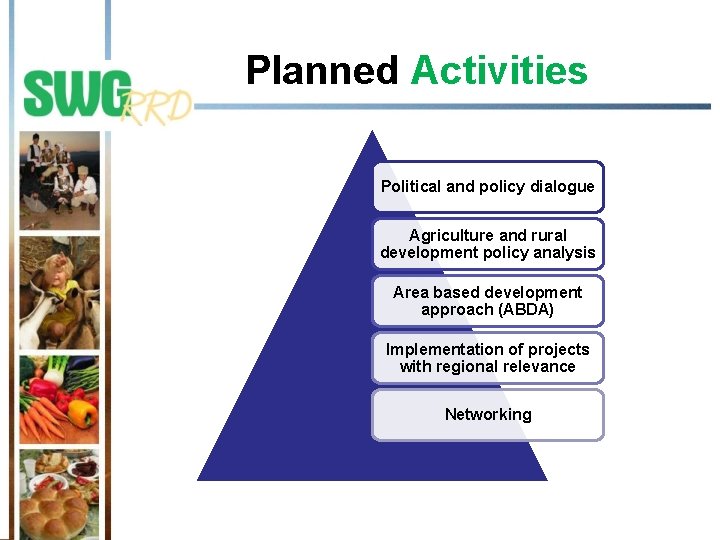 SWG RRD

Planned Activities

Political and policy dialogue

Agriculture and rural development policy analysis

Area based development approach (ABDA)

Implementation of projects with regional relevance

Networking